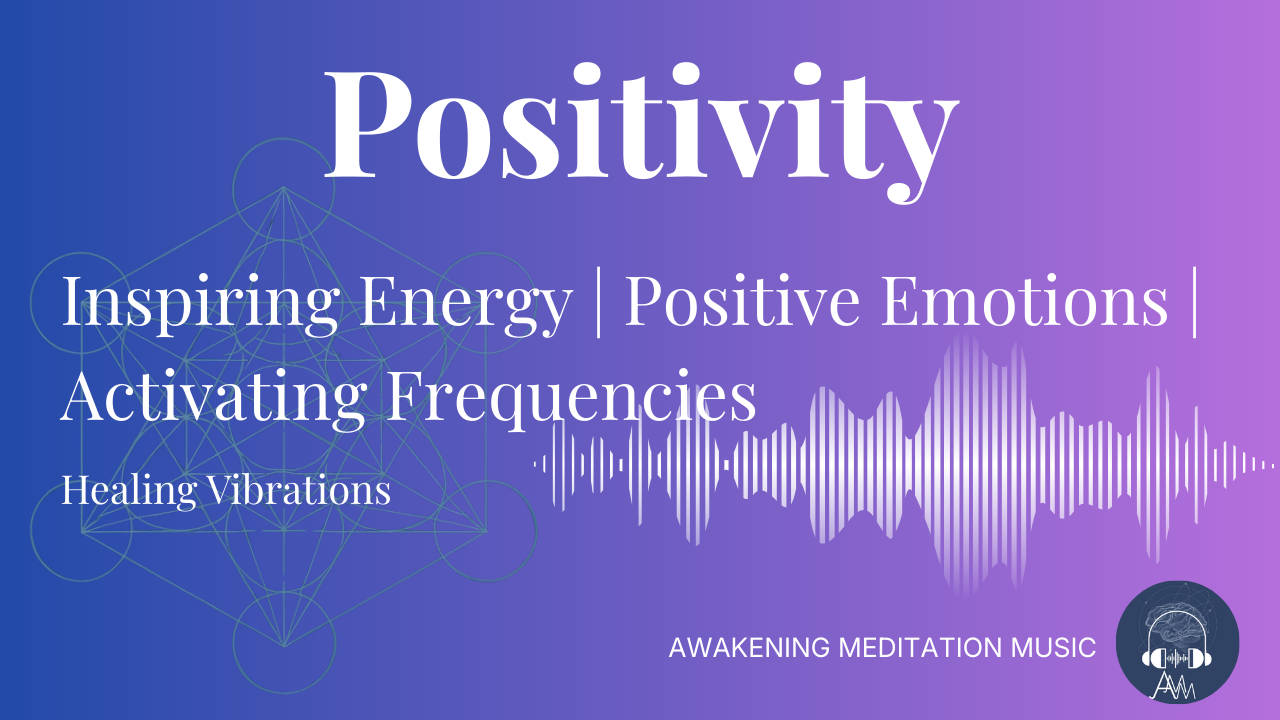 Positivity

Inspiring Energy | Positive Emotions | Activating Frequencies

Healing Vibrations

AWAKENING MEDITATION MUSIC

AMM